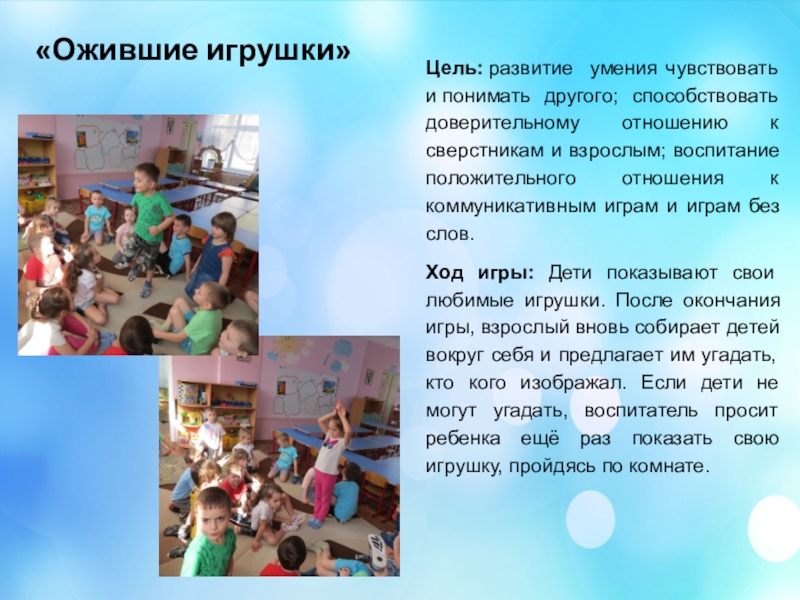 «Ожившие игрушки»

Цель: развитие умения чувствовать и понимать другого; способствовать доверительному отношению к сверстникам и взрослым; воспитание положительного отношения к коммуникативным играм и играм без слов.

Ход игры: Дети показывают свои любимые игрушки. После окончания игры, взрослый вновь собирает детей вокруг себя и предлагает им угадать, кто кого изображал. Если дети не могут угадать, воспитатель просит ребенка ещё раз показать свою игрушку, пройдясь по комнате.